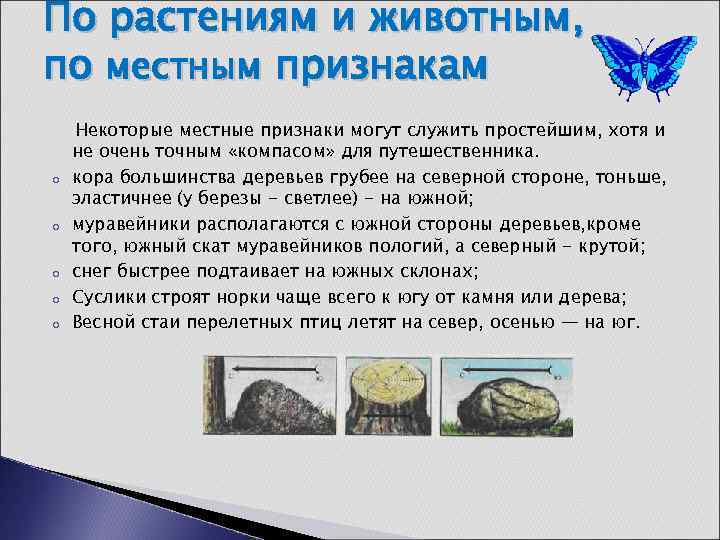 По растениям и животным, по местным признакам

Некоторые местные признаки могут служить простейшим, хотя и не очень точным «компасом» для путешественника.

кора большинства деревьев грубее на северной стороне, тоньше, эластичнее (у березы – светлее) – на южной;

муравейники располагаются с южной стороны деревьев,кроме того, южный скат муравейников пологий, а северный – крутой;

снег быстрее подтаивает на южных склонах;

Суслики строят норки чаще всего к югу от камня или дерева;

Весной стаи перелетных птиц летят на север, осенью — на юг.